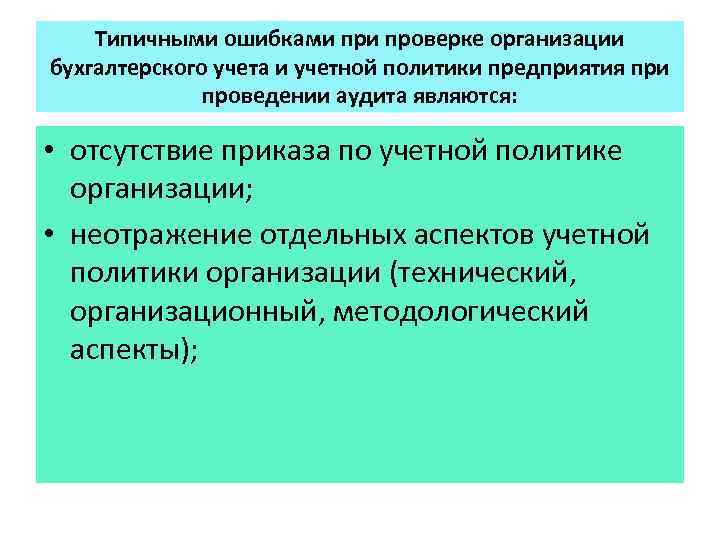 Типичными ошибками при проверке организации бухгалтерского учета и учетной политики предприятия при проведении аудита являются:

• отсутствие приказа по учетной политике организации;
• неотражение отдельных аспектов учетной политики организации (технический, организационный, методологический аспекты);